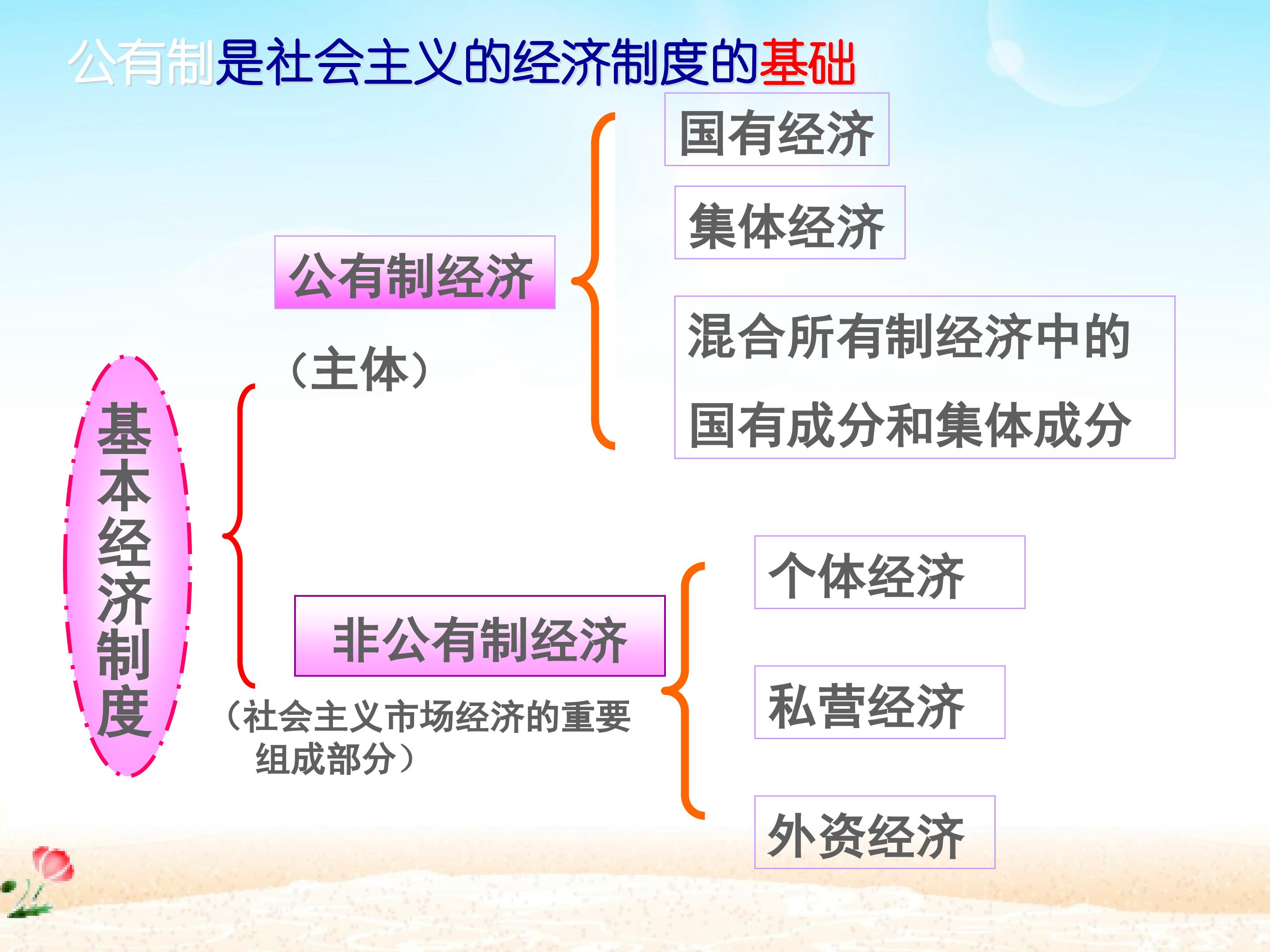 公有制是社会主义的经济制度的基础

基本经济制度

公有制经济

（主体）

国有经济

集体经济

混合所有制经济中的国有成分和集体成分

非公有制经济

（社会主义市场经济的重要组成部分）

个体经济

私营经济

外资经济